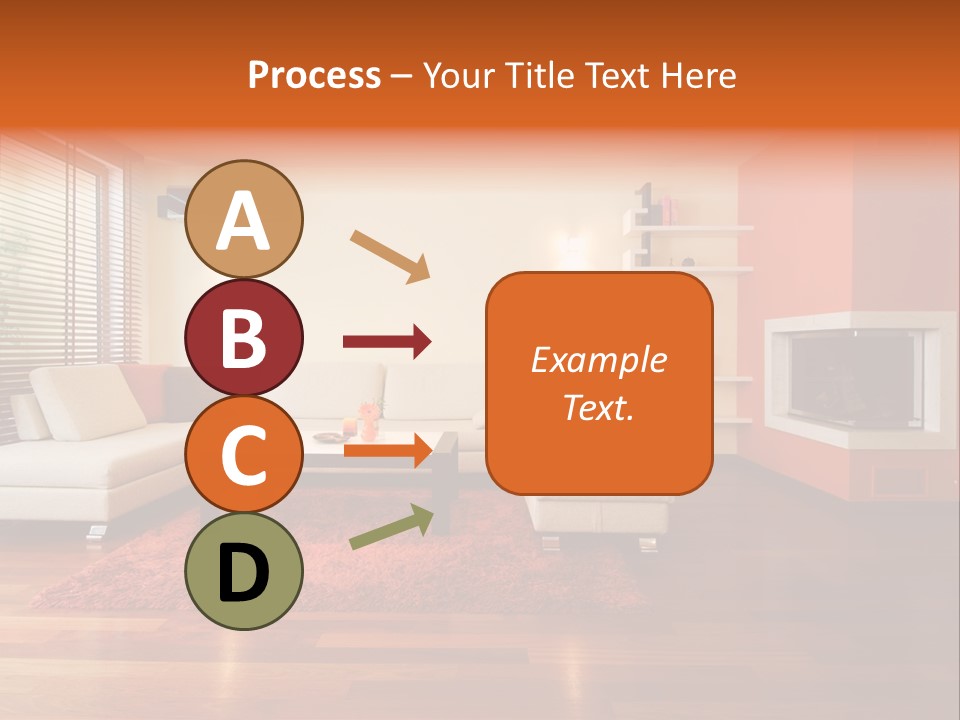 Process – Your Title Text Here

A

B

C

D

Example Text.